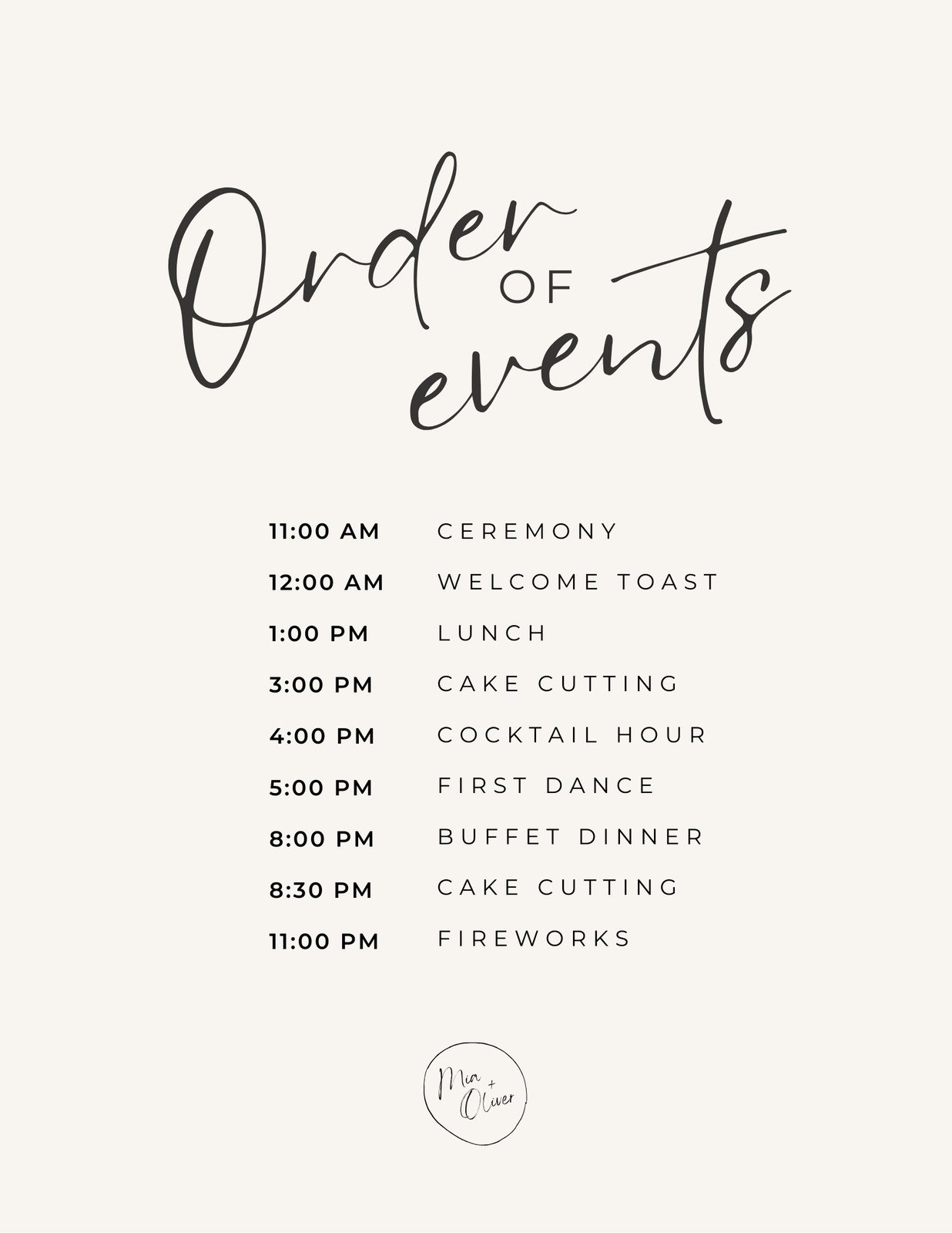 Order OF events

11:00 AM CEREMONY
12:00 AM WELCOME TOAST
1:00 PM LUNCH
3:00 PM CAKE CUTTING
4:00 PM COCKTAIL HOUR
5:00 PM FIRST DANCE
8:00 PM BUFFET DINNER
8:30 PM CAKE CUTTING
11:00 PM FIREWORKS

Mia + Oliver